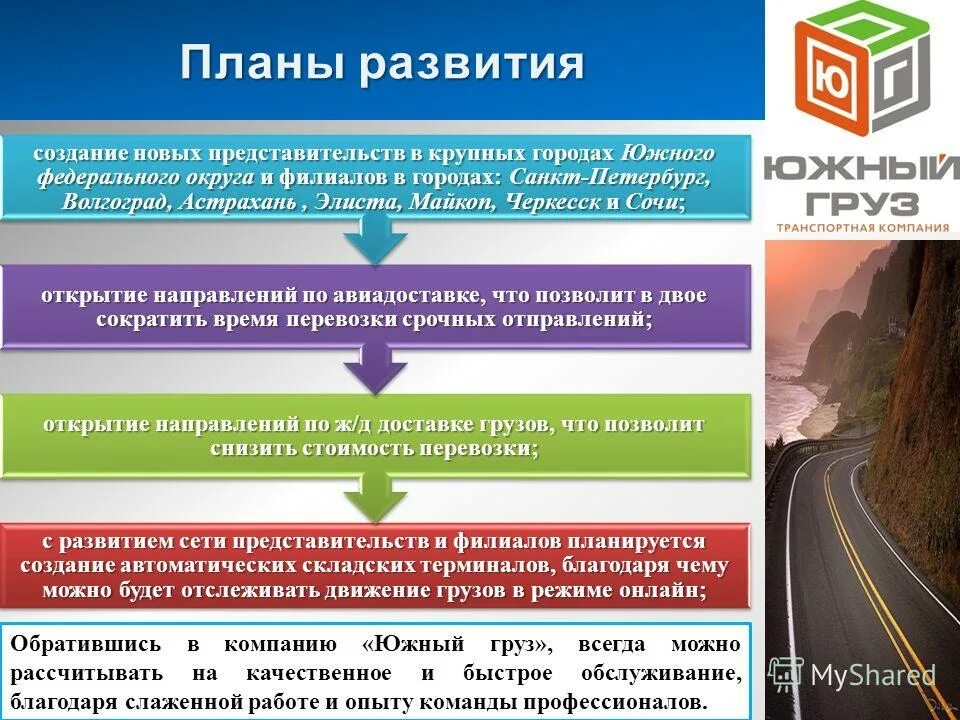 Планы развития

ЮГ

ЮЖНЫЙ ГРУЗ
ТРАНСПОРТНАЯ КОМПАНИЯ

создание новых представительств в крупных городах Южного федерального округа и филиалов в городах: Санкт-Петербург, Волгоград, Астрахань , Элиста, Майкоп, Черкесск и Сочи;

открытие направлений по авиадоставке, что позволит в двое сократить время перевозки срочных отправлений;

открытие направлений по ж/д доставке грузов, что позволит снизить стоимость перевозки;

с развитием сети представительств и филиалов планируется создание автоматических складских терминалов, благодаря чему можно будет отслеживать движение грузов в режиме онлайн;

Обратившись в компанию «Южный груз», всегда можно рассчитывать на качественное и быстрое обслуживание, благодаря слаженной работе и опыту команды профессионалов.

MyShared